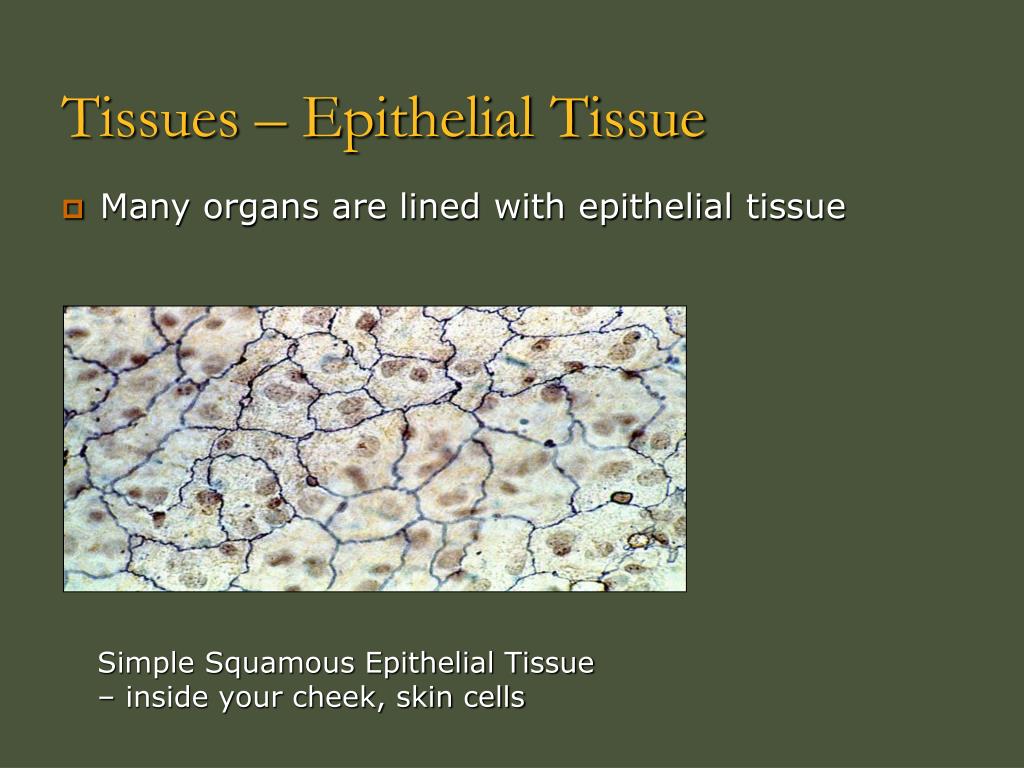 Tissues – Epithelial Tissue

Many organs are lined with epithelial tissue

Simple Squamous Epithelial Tissue
– inside your cheek, skin cells